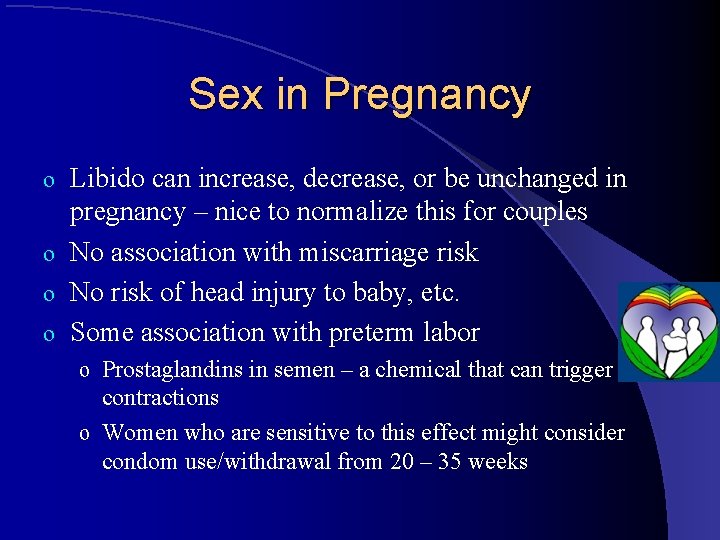 Sex in Pregnancy

o Libido can increase, decrease, or be unchanged in pregnancy – nice to normalize this for couples

o No association with miscarriage risk

o No risk of head injury to baby, etc.

o Some association with preterm labor

o Prostaglandins in semen – a chemical that can trigger contractions

o Women who are sensitive to this effect might consider condom use/withdrawal from 20 – 35 weeks